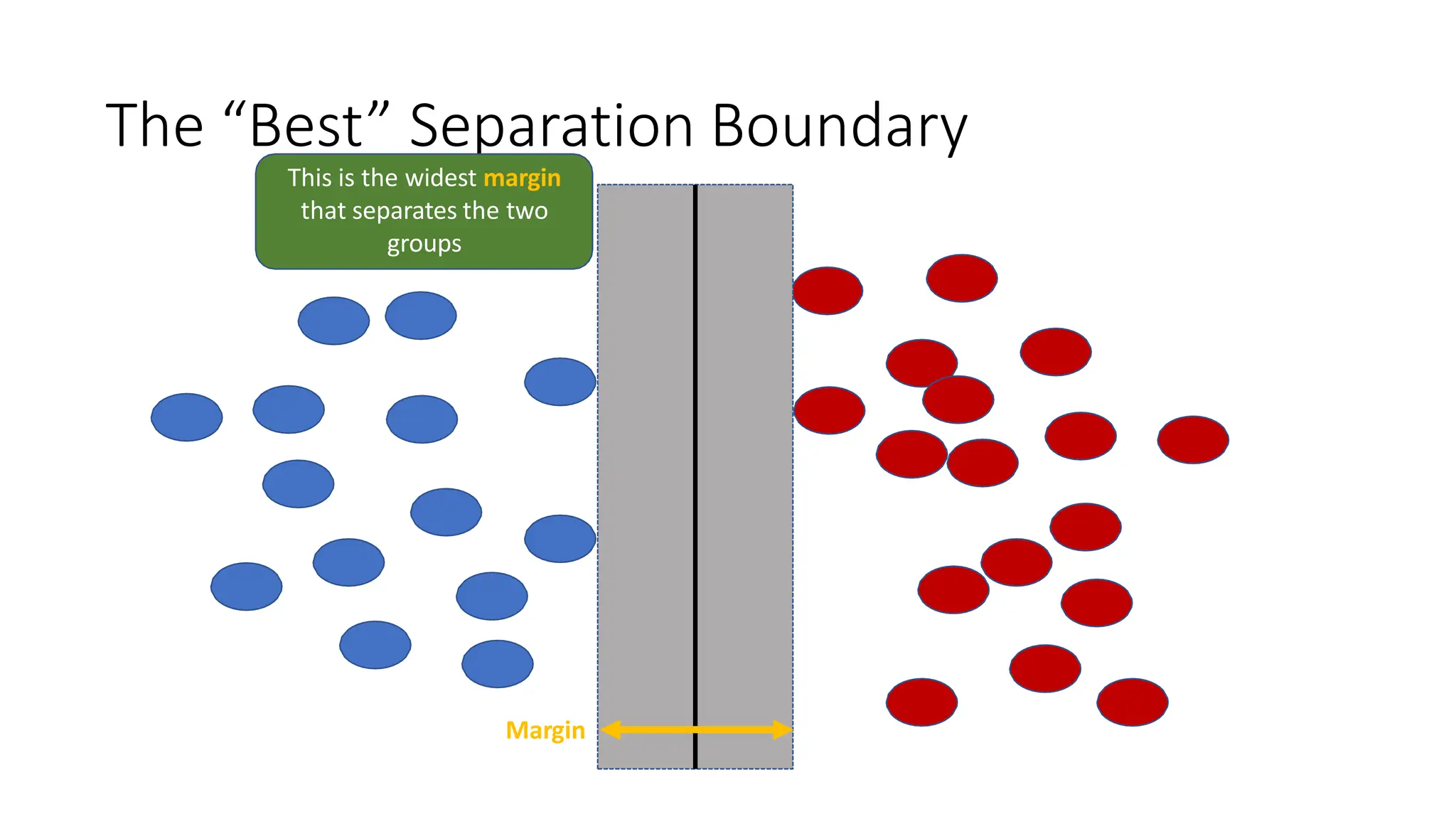 The “Best” Separation Boundary

This is the widest margin that separates the two groups

Margin